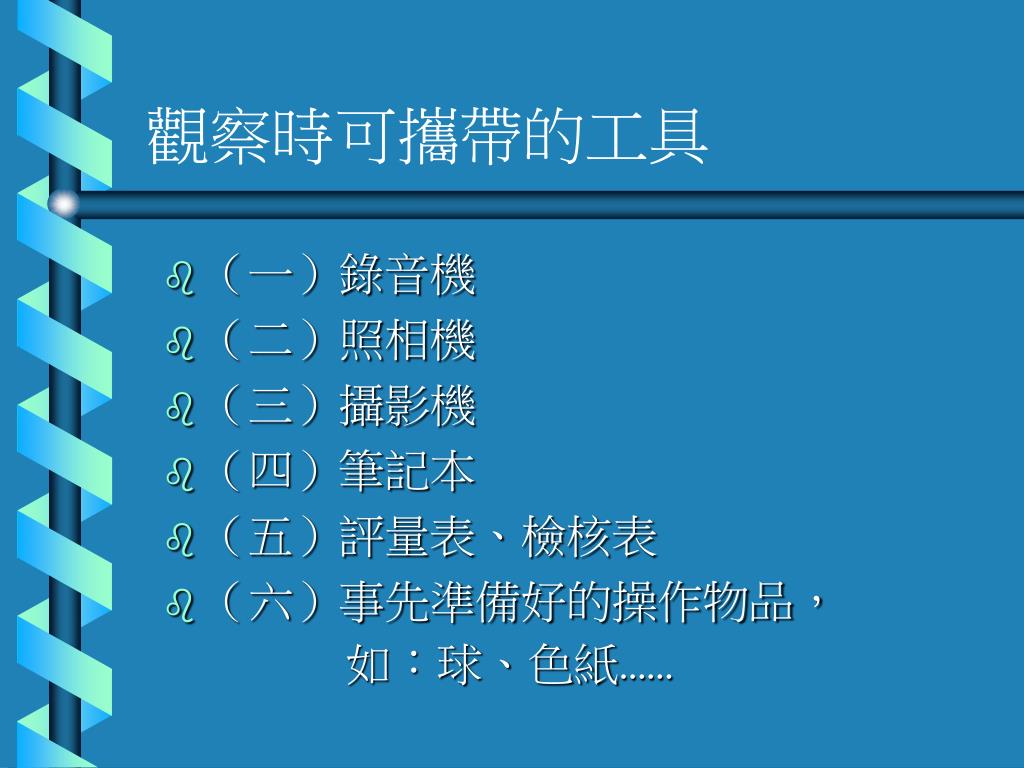 觀察時可攜帶的工具

（一）錄音機
（二）照相機
（三）攝影機
（四）筆記本
（五）評量表、檢核表
（六）事先準備好的操作物品，如：球、色紙……